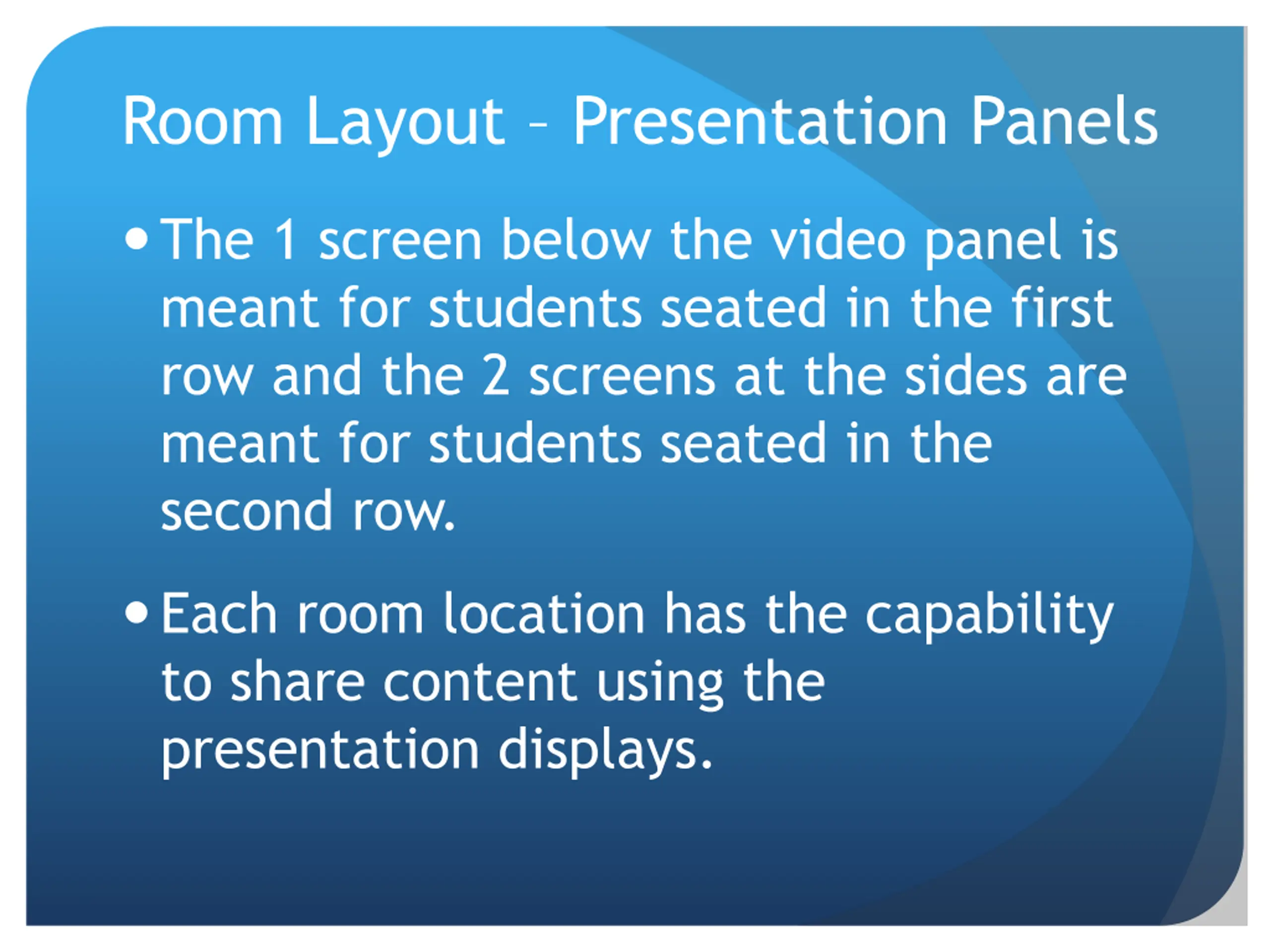 Room Layout – Presentation Panels

• The 1 screen below the video panel is meant for students seated in the first row and the 2 screens at the sides are meant for students seated in the second row.

• Each room location has the capability to share content using the presentation displays.